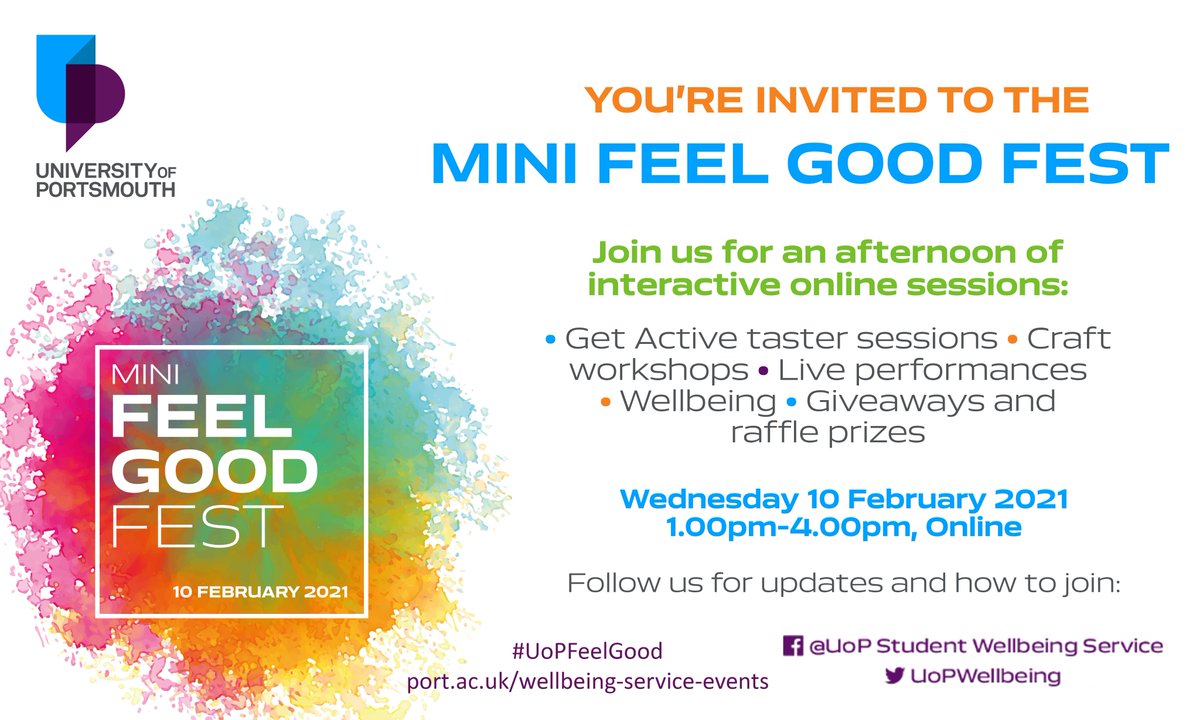 UNIVERSITY OF PORTSMOUTH

YOU'RE INVITED TO THE
MINI FEEL GOOD FEST

Join us for an afternoon of interactive online sessions:

• Get Active taster sessions • Craft workshops • Live performances • Wellbeing • Giveaways and raffle prizes

Wednesday 10 February 2021
1.00pm-4.00pm, Online

Follow us for updates and how to join:

MINI
FEEL
GOOD
FEST
10 FEBRUARY 2021

#UoPFeelGood
port.ac.uk/wellbeing-service-events

@UoP Student Wellbeing Service
UoPWellbeing